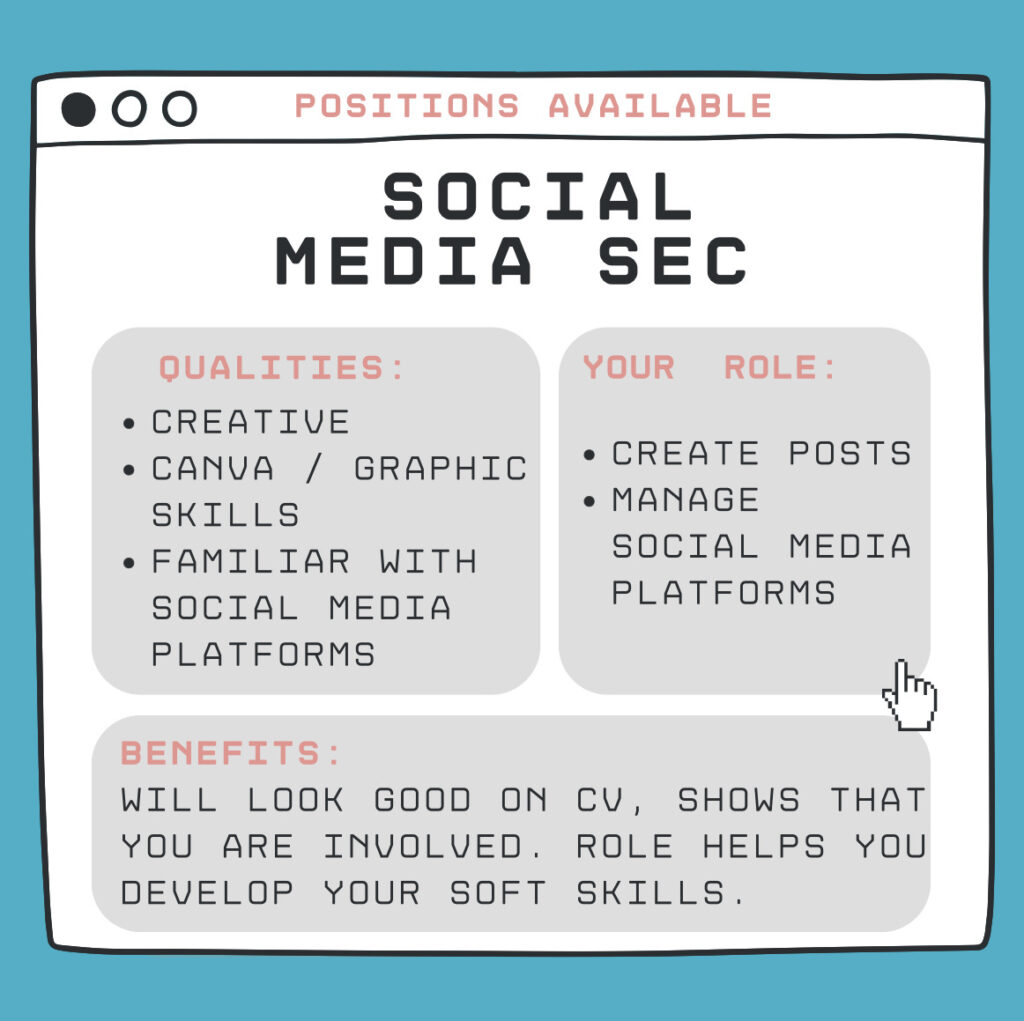 POSITIONS AVAILABLE

SOCIAL MEDIA SEC

QUALITIES:
- CREATIVE
- CANVA / GRAPHIC SKILLS
- FAMILIAR WITH SOCIAL MEDIA PLATFORMS

YOUR ROLE:
- CREATE POSTS
- MANAGE SOCIAL MEDIA PLATFORMS

BENEFITS:
WILL LOOK GOOD ON CV, SHOWS THAT YOU ARE INVOLVED. ROLE HELPS YOU DEVELOP YOUR SOFT SKILLS.